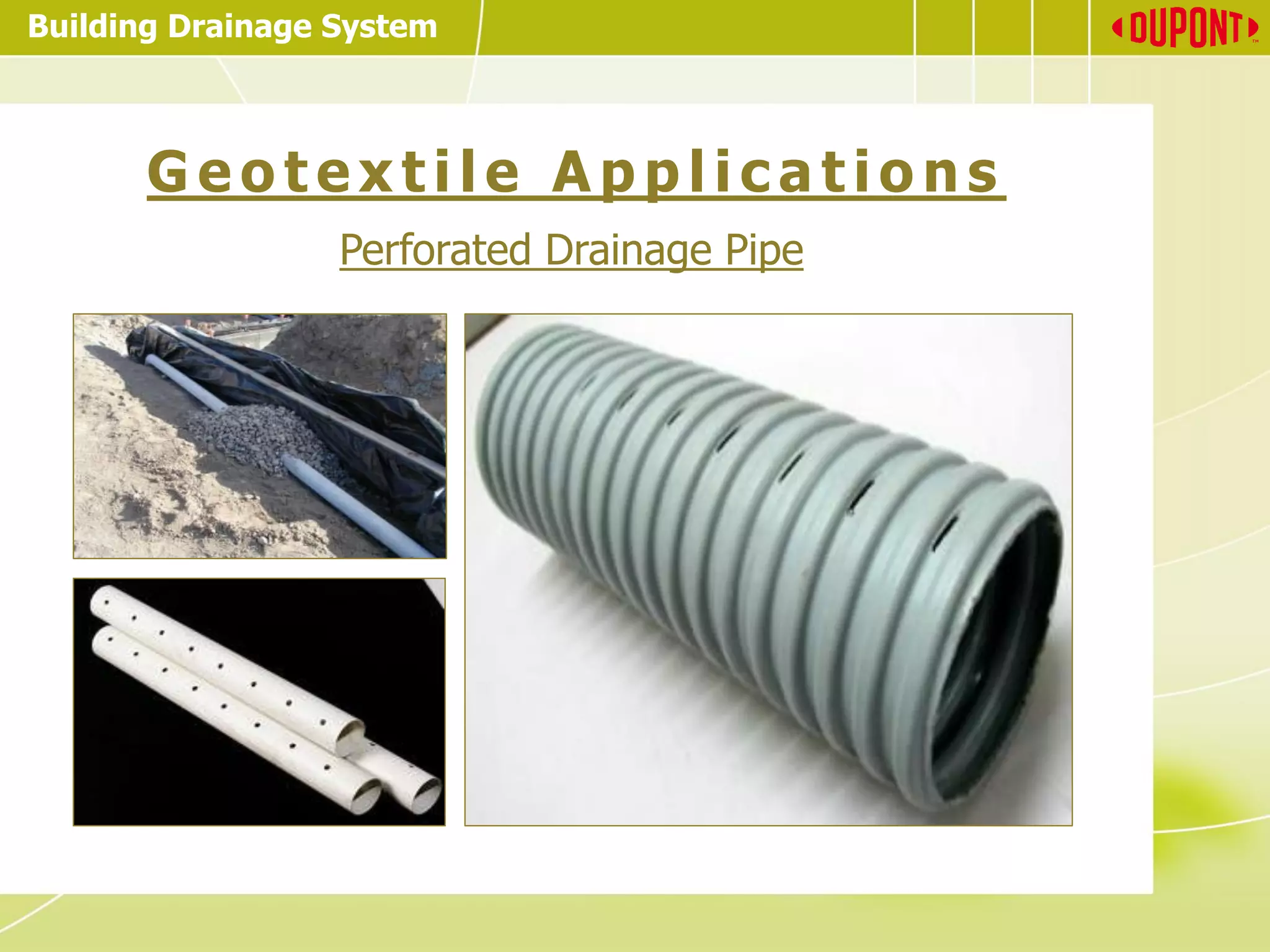 Building Drainage System

DUPONT™

Geotextile Applications

Perforated Drainage Pipe